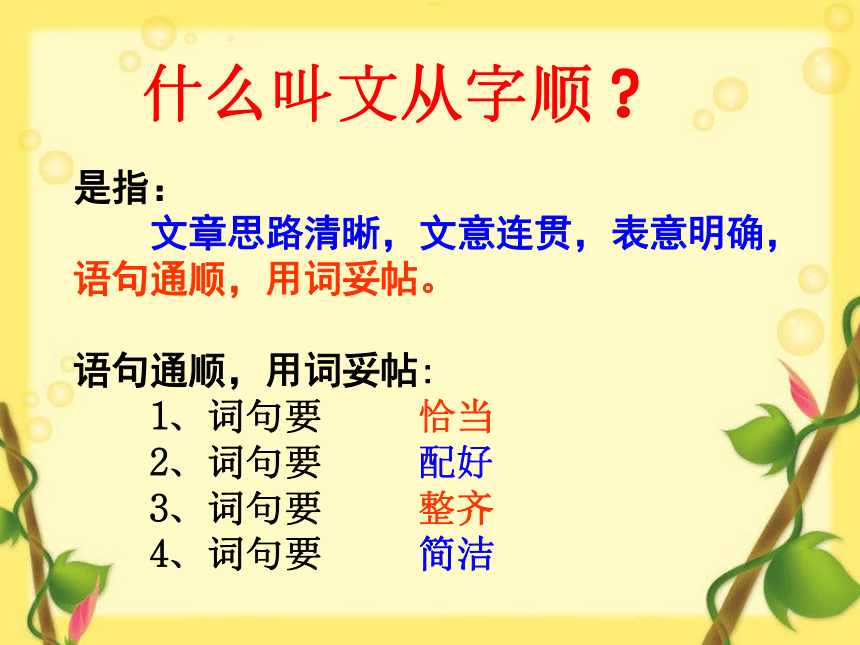 什么叫文从字顺？

是指：

文章思路清晰，文意连贯，表意明确，语句通顺，用词妥帖。

语句通顺，用词妥帖：

1、词句要 恰当
2、词句要 配好
3、词句要 整齐
4、词句要 简洁